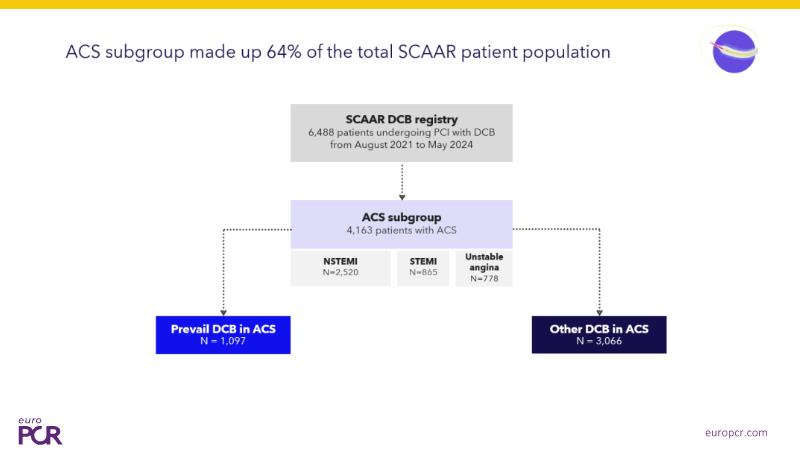 ACS subgroup made up 64% of the total SCAAR patient population

SCAAR DCB registry
6,488 patients undergoing PCI with DCB from August 2021 to May 2024

ACS subgroup
4,163 patients with ACS

NSTEMI
N=2,520

STEMI
N=865

Unstable angina
N=778

Prevail DCB in ACS
N = 1,097

Other DCB in ACS
N = 3,066

euro PCR

europcr.com